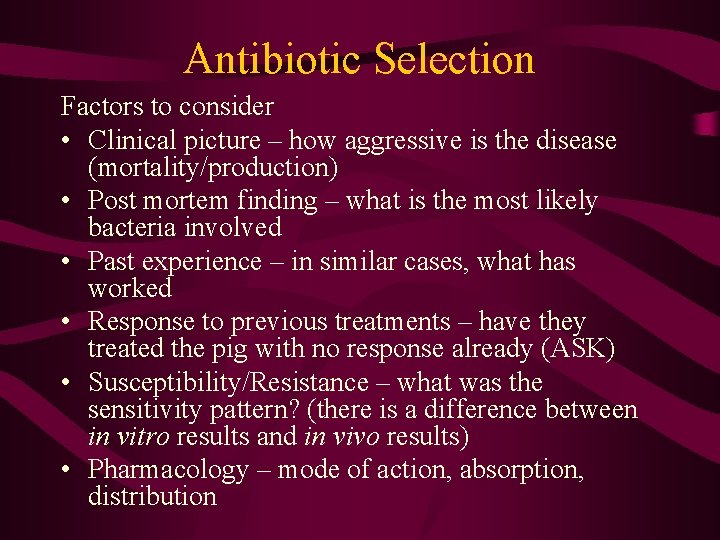 Antibiotic Selection

Factors to consider

• Clinical picture – how aggressive is the disease (mortality/production)
• Post mortem finding – what is the most likely bacteria involved
• Past experience – in similar cases, what has worked
• Response to previous treatments – have they treated the pig with no response already (ASK)
• Susceptibility/Resistance – what was the sensitivity pattern? (there is a difference between in vitro results and in vivo results)
• Pharmacology – mode of action, absorption, distribution